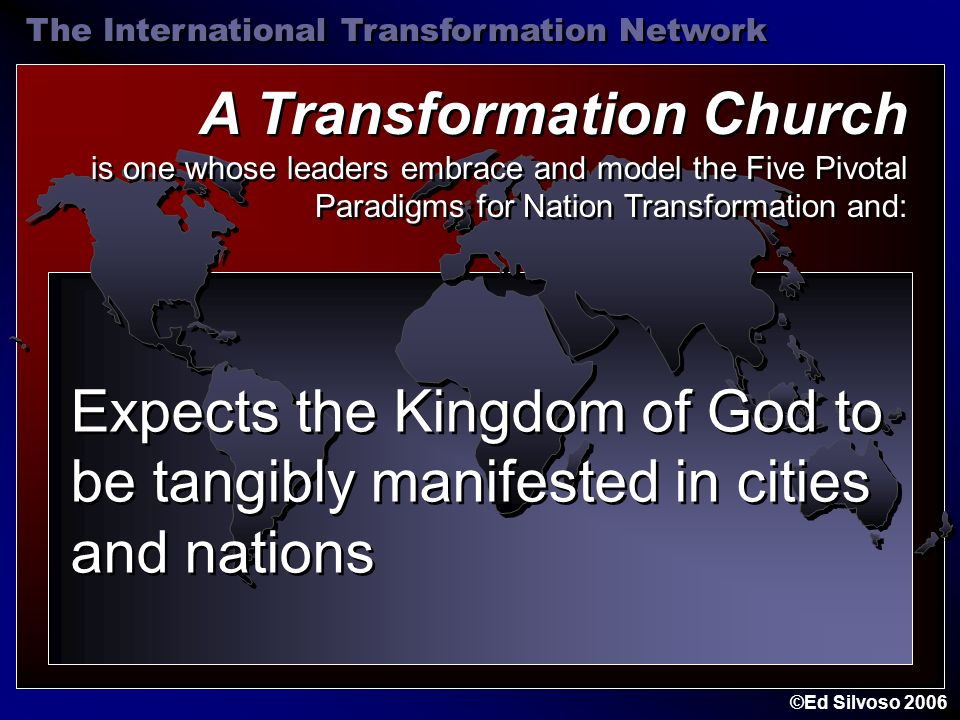 The International Transformation Network

A Transformation Church

is one whose leaders embrace and model the Five Pivotal Paradigms for Nation Transformation and:

Expects the Kingdom of God to be tangibly manifested in cities and nations

©Ed Silvoso 2006